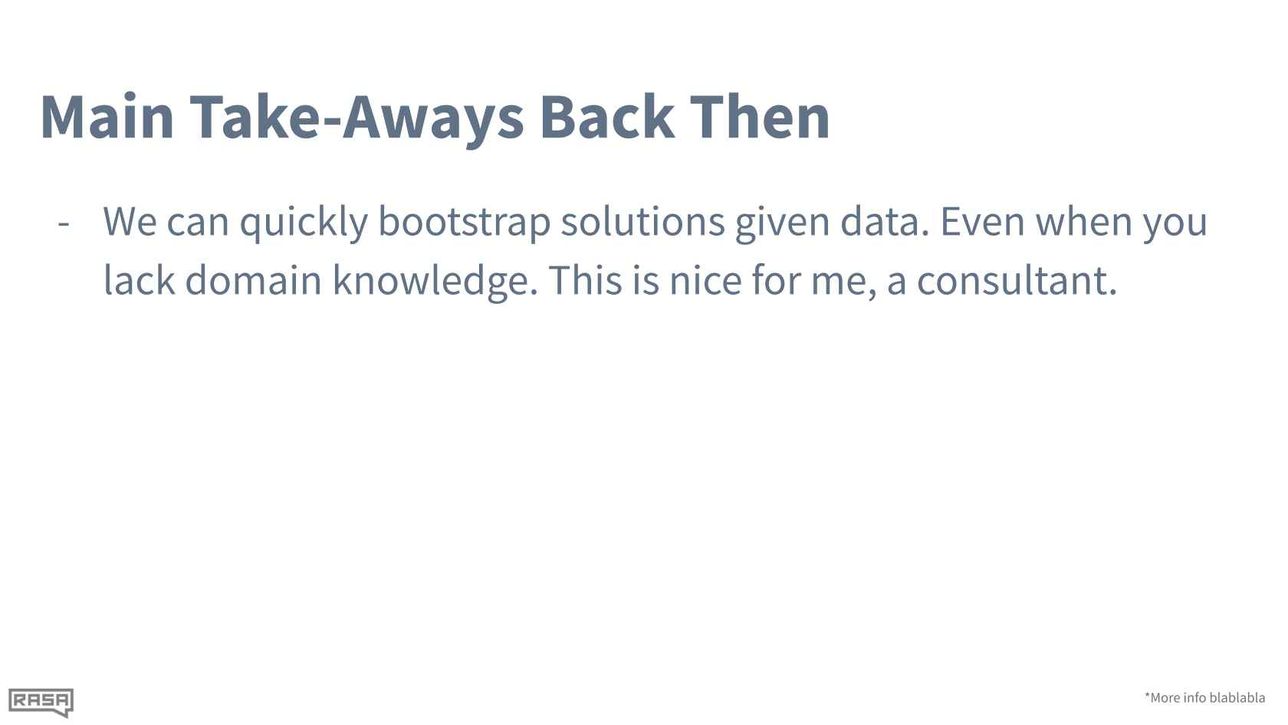 Main Take-Aways Back Then

- We can quickly bootstrap solutions given data. Even when you lack domain knowledge. This is nice for me, a consultant.

RASA

*More info blablabla